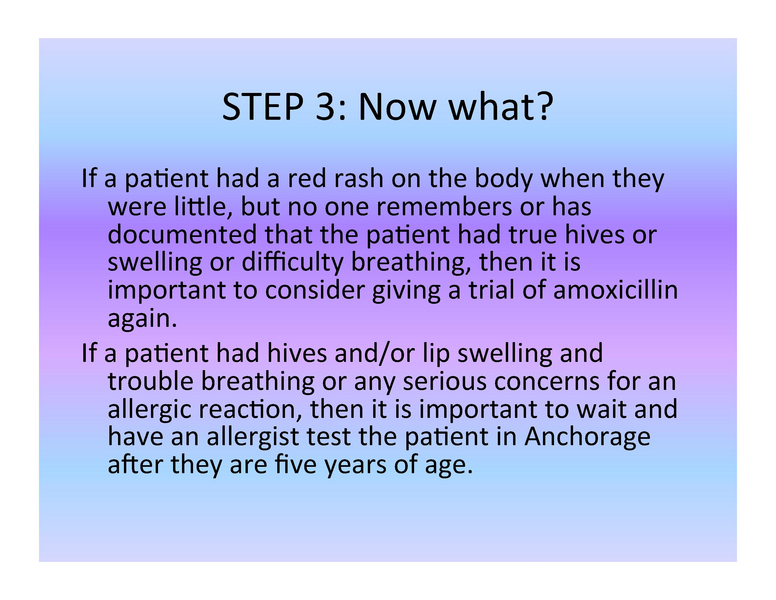 STEP 3: Now what?

If a patient had a red rash on the body when they were little, but no one remembers or has documented that the patient had true hives or swelling or difficulty breathing, then it is important to consider giving a trial of amoxicillin again.

If a patient had hives and/or lip swelling and trouble breathing or any serious concerns for an allergic reaction, then it is important to wait and have an allergist test the patient in Anchorage after they are five years of age.